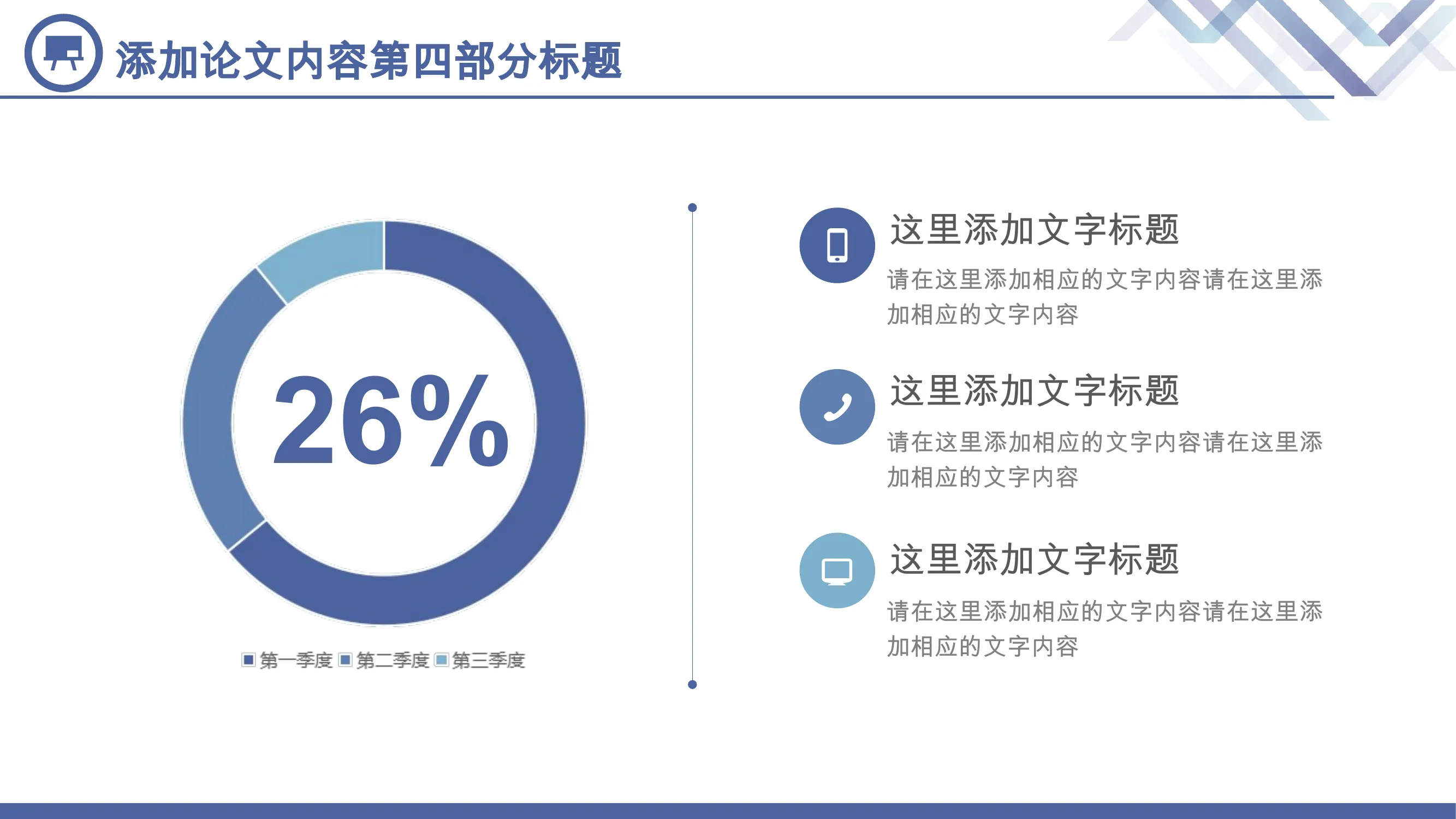 添加论文内容第四部分标题

26%

第一季度 第二季度 第三季度

这里添加文字标题

请在这里添加相应的文字内容请在这里添加相应的文字内容

这里添加文字标题

请在这里添加相应的文字内容请在这里添加相应的文字内容

这里添加文字标题

请在这里添加相应的文字内容请在这里添加相应的文字内容